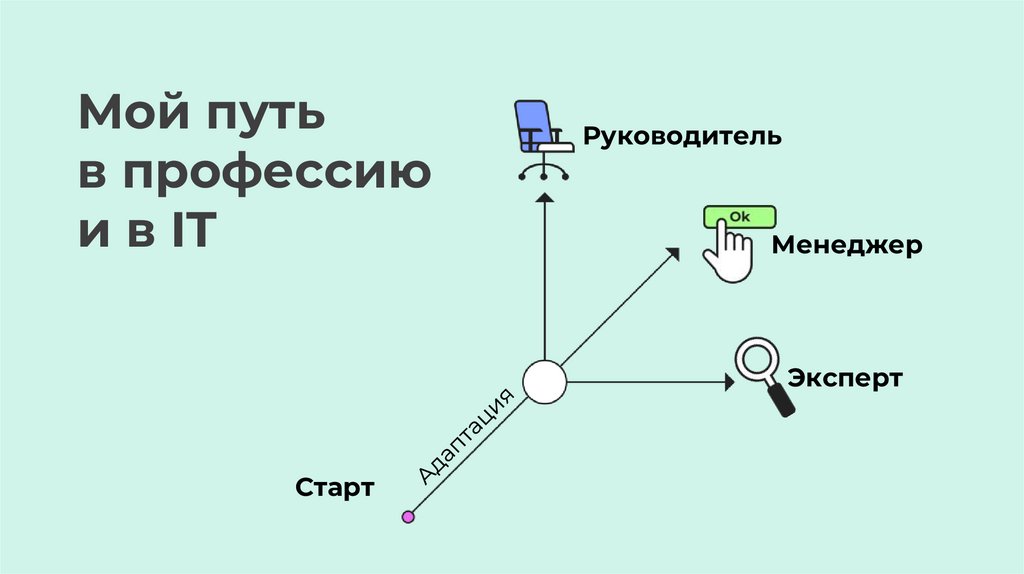 Мой путь в профессию и в IT

Руководитель

Ok

Менеджер

Эксперт

Адаптация

Старт